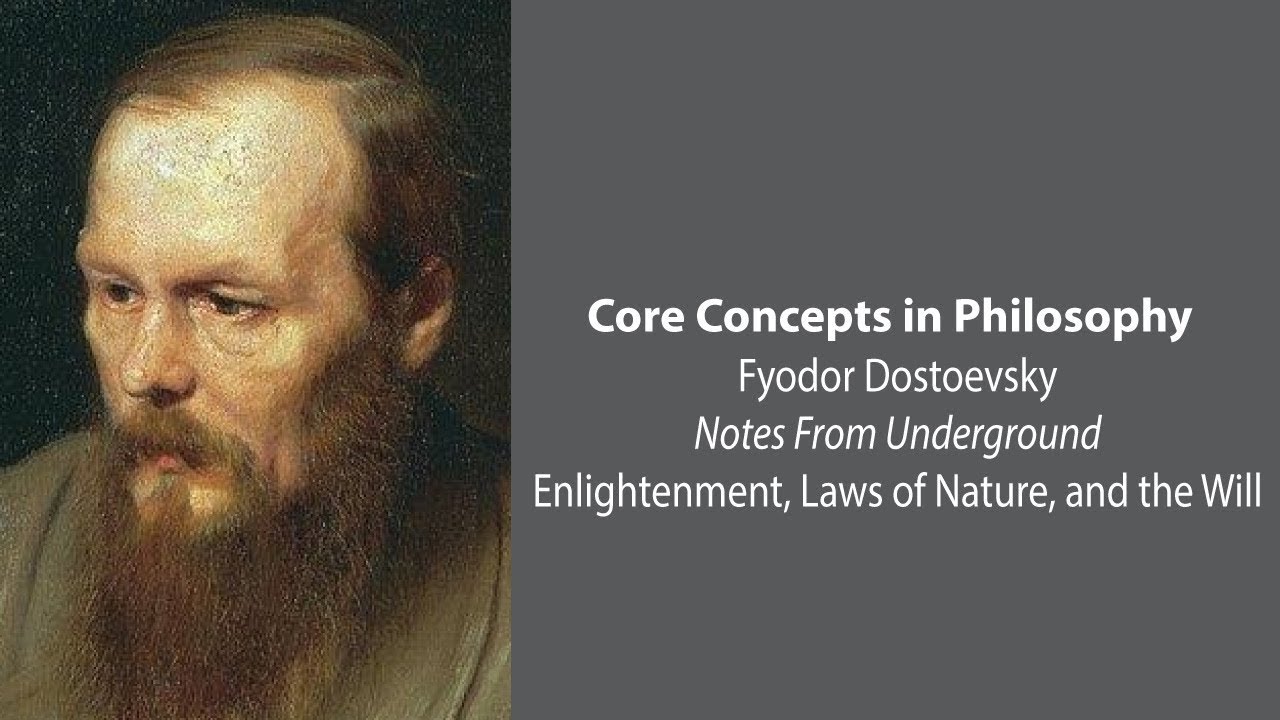 Core Concepts in Philosophy
Fyodor Dostoevsky
Notes From Underground
Enlightenment, Laws of Nature, and the Will